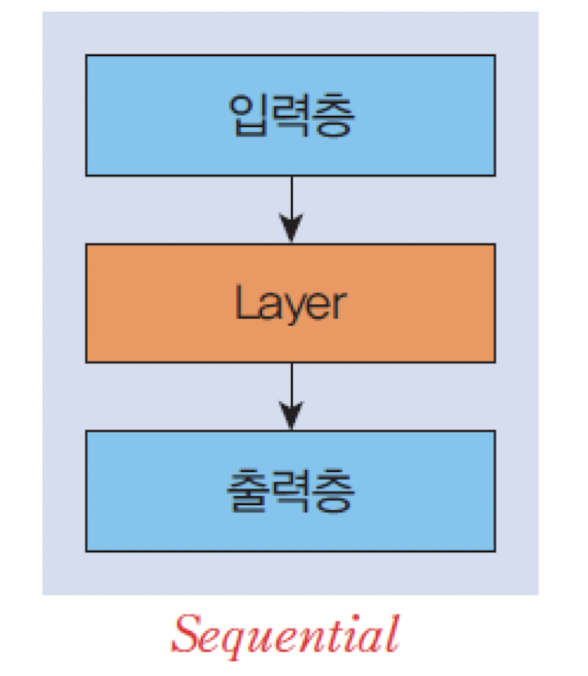 입력층

Layer

출력층

Sequential